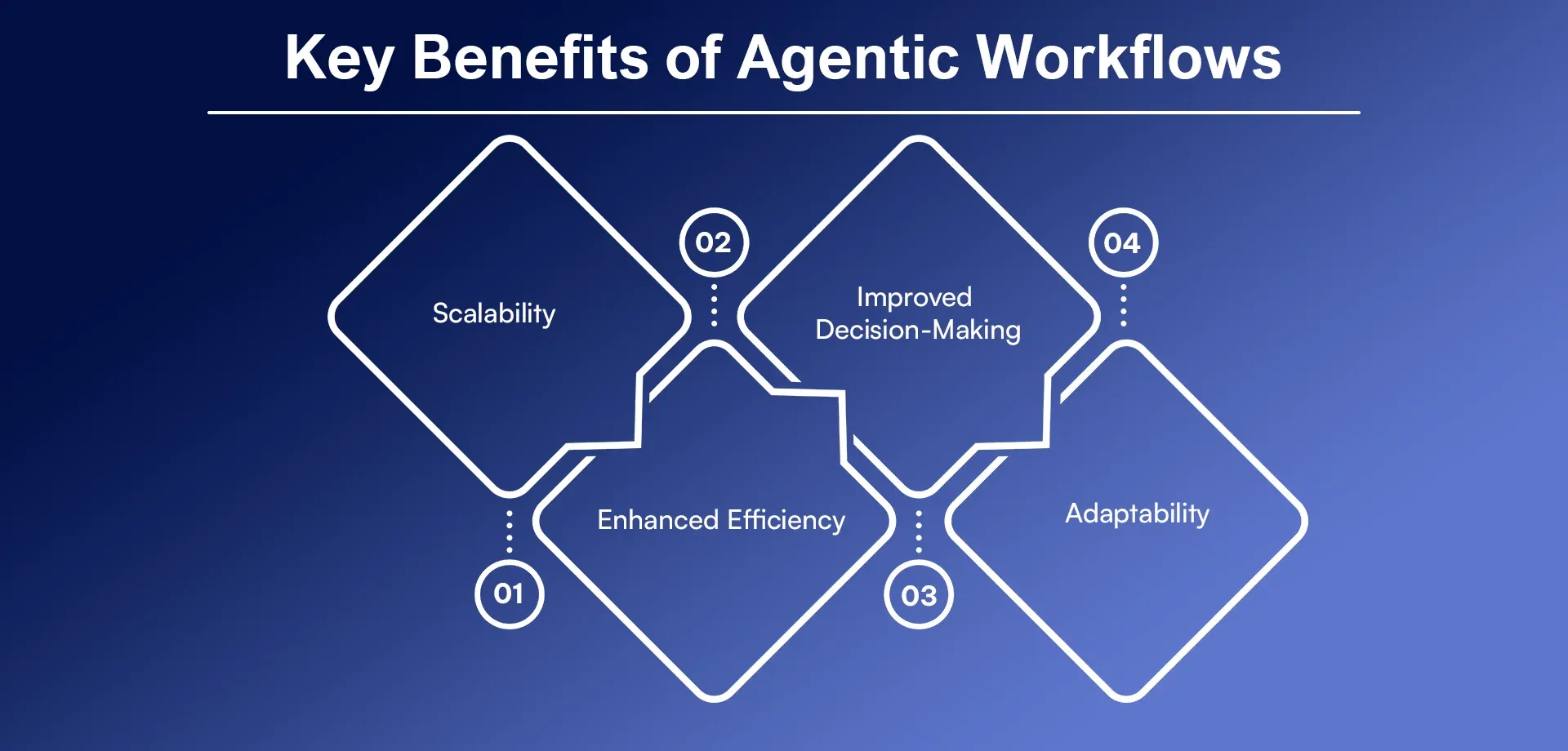 Key Benefits of Agentic Workflows

01
Scalability

02
Enhanced Efficiency

03
Improved Decision-Making

04
Adaptability